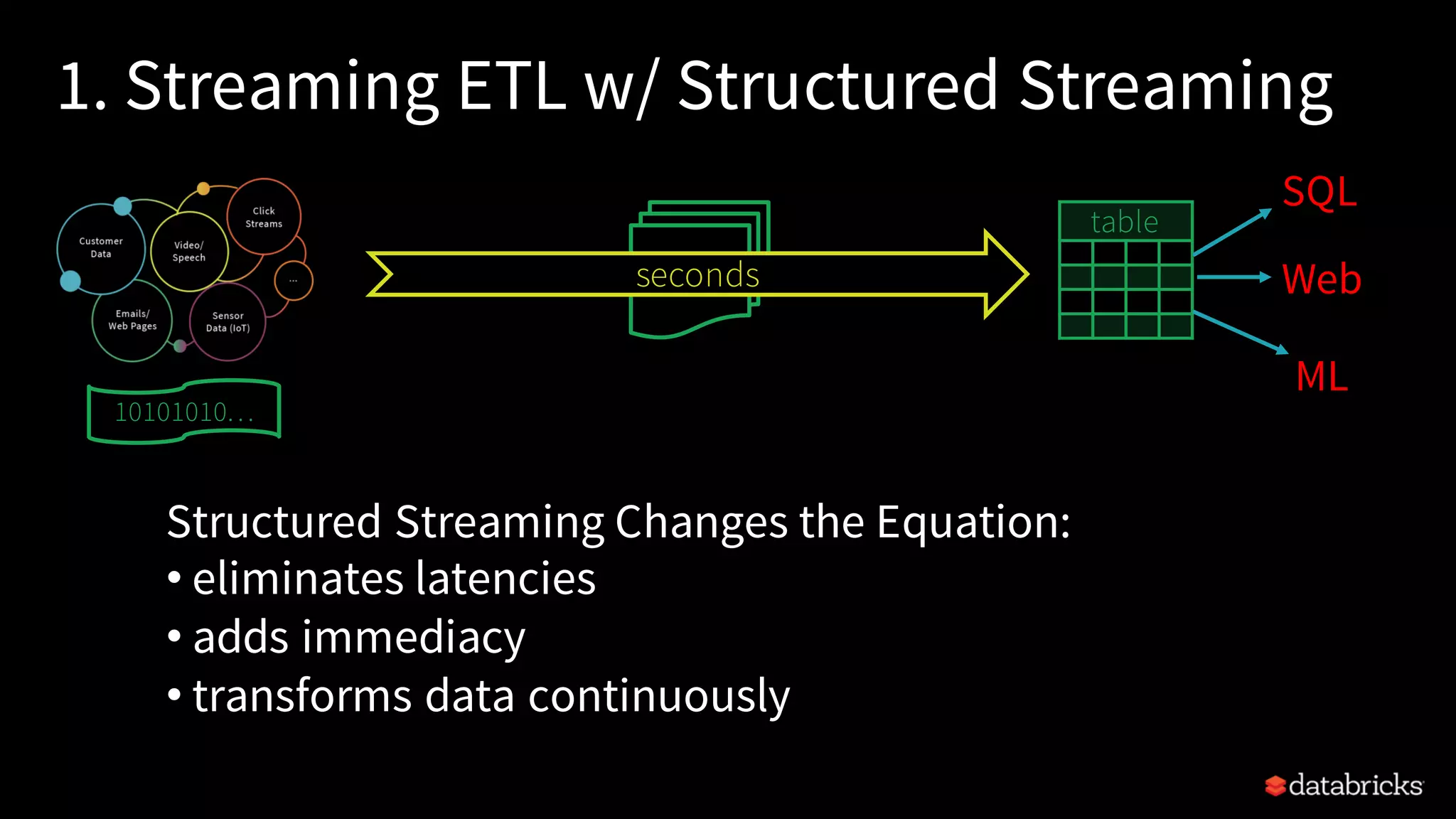 1. Streaming ETL w/ Structured Streaming

Customer Data

Video/ Speech

Click Streams

...

Emails/ Web Pages

Sensor Data (IoT)

10101010...

seconds

table

SQL

Web

ML

Structured Streaming Changes the Equation:
• eliminates latencies
• adds immediacy
• transforms data continuously

databricks